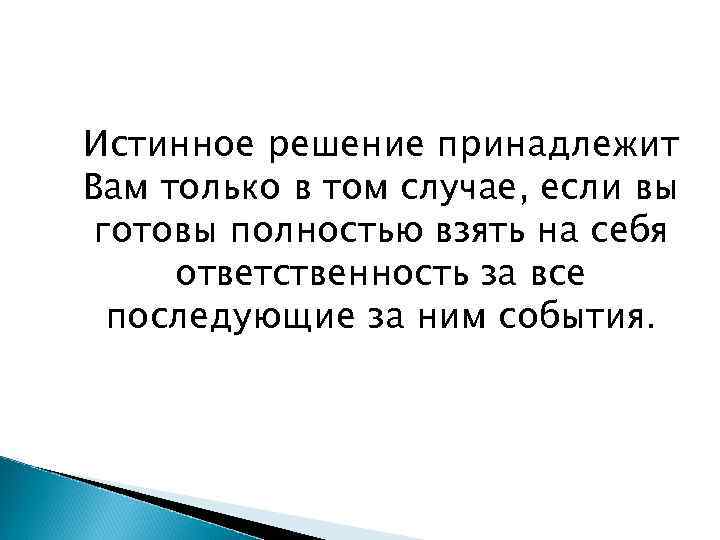 Истинное решение принадлежит Вам только в том случае, если вы готовы полностью взять на себя ответственность за все последующие за ним события.